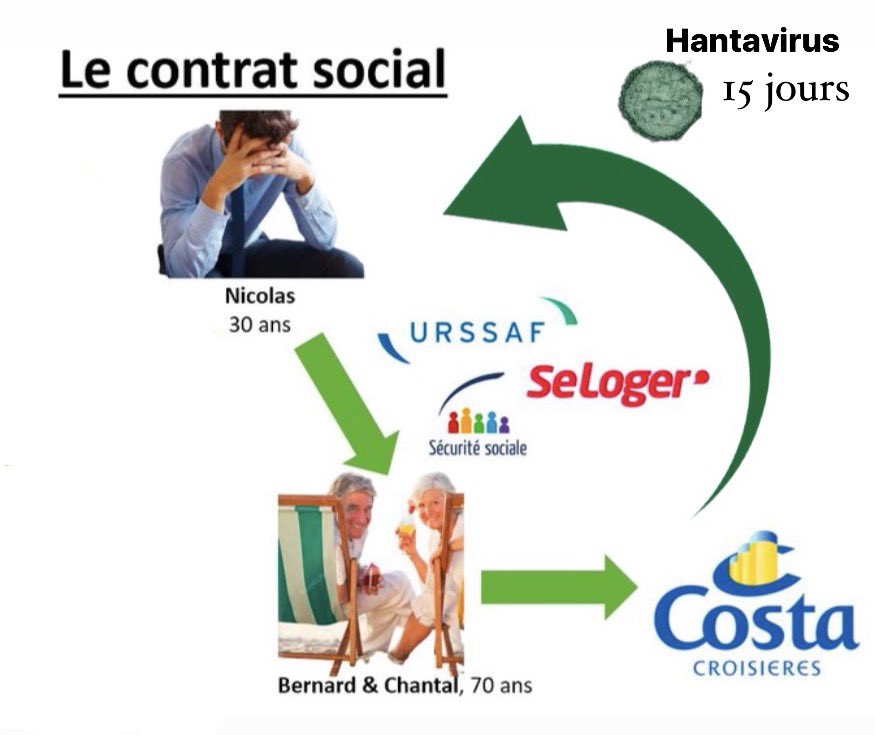 Le contrat social

Hantavirus
15 jours

Nicolas
30 ans

URSSAF

SeLoger

Sécurité sociale

Bernard & Chantal, 70 ans

Costa
CROISIERES